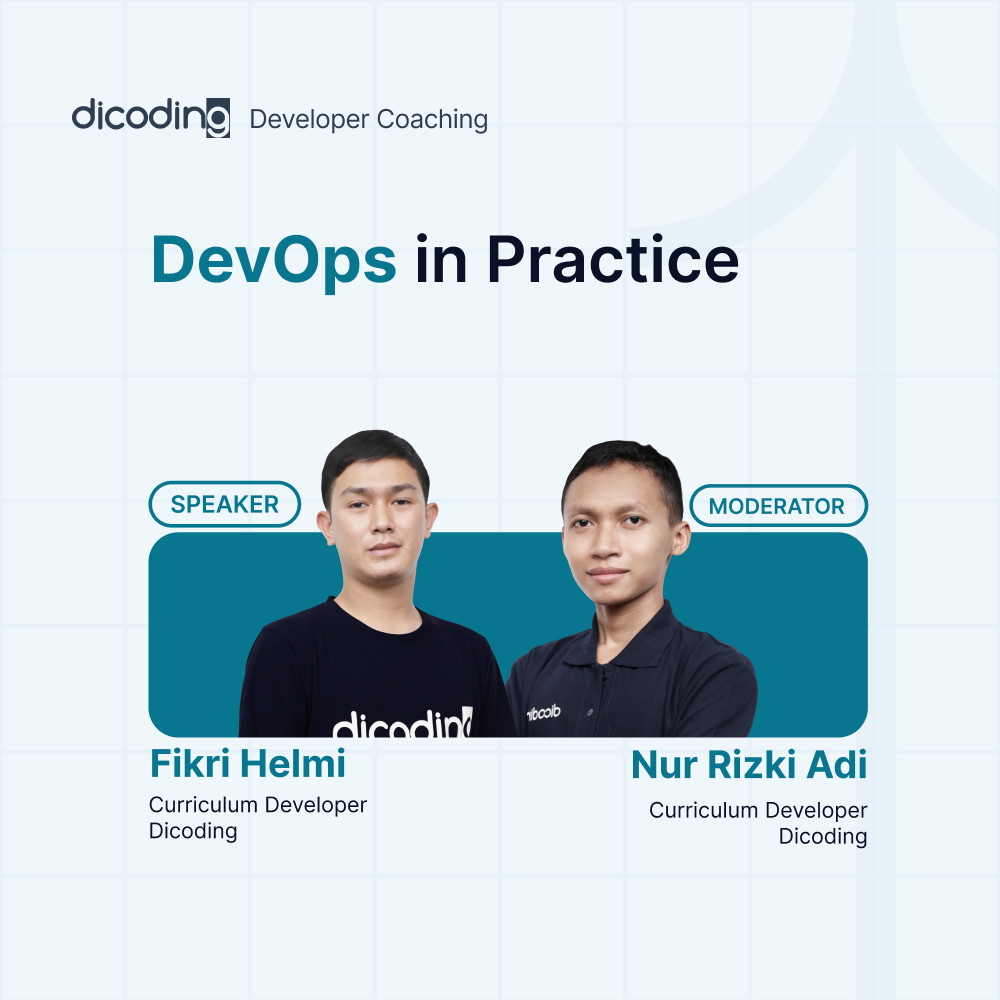 dicoding Developer Coaching

DevOps in Practice

SPEAKER

MODERATOR

dicoding

dicoding

Fikri Helmi
Curriculum Developer
Dicoding

Nur Rizki Adi
Curriculum Developer
Dicoding